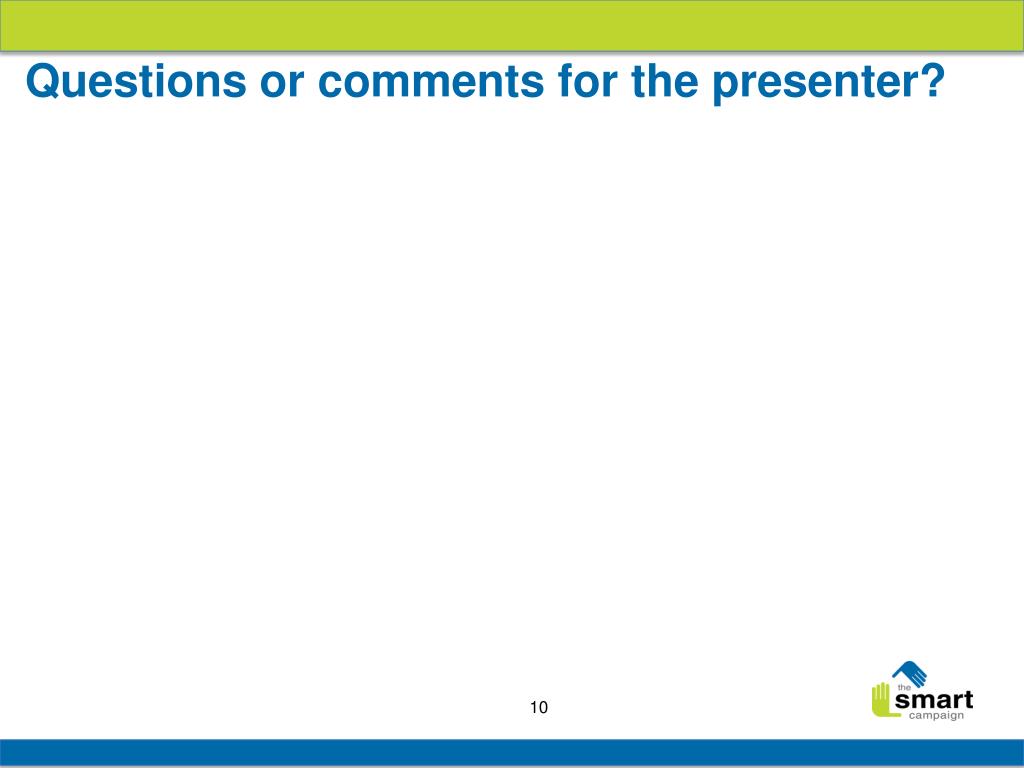 Questions or comments for the presenter?

10

the smart campaign